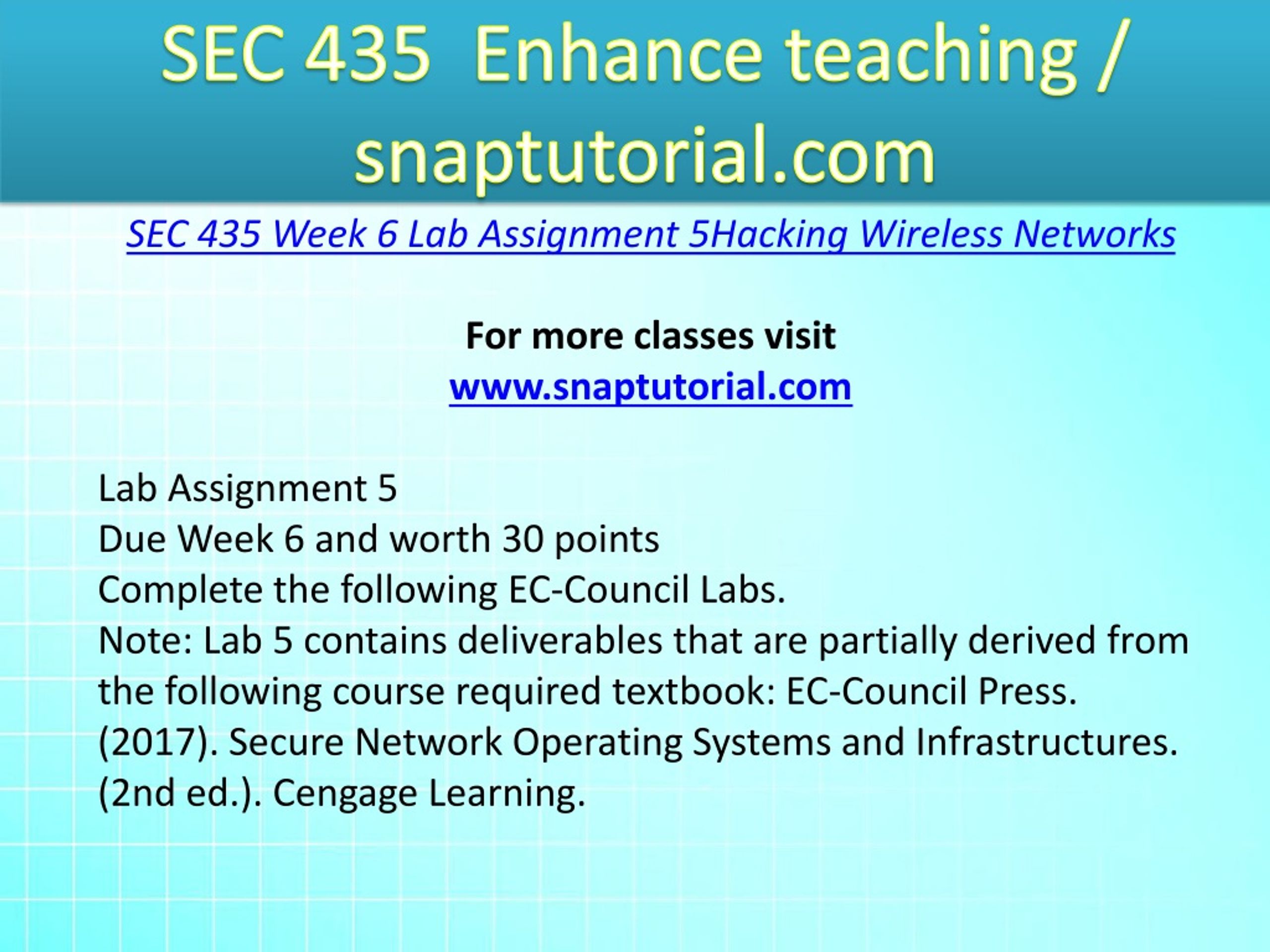 SEC 435 Enhance teaching / snaptutorial.com

SEC 435 Week 6 Lab Assignment 5Hacking Wireless Networks

For more classes visit
www.snaptutorial.com

Lab Assignment 5
Due Week 6 and worth 30 points
Complete the following EC-Council Labs.
Note: Lab 5 contains deliverables that are partially derived from the following course required textbook: EC-Council Press. (2017). Secure Network Operating Systems and Infrastructures. (2nd ed.). Cengage Learning.